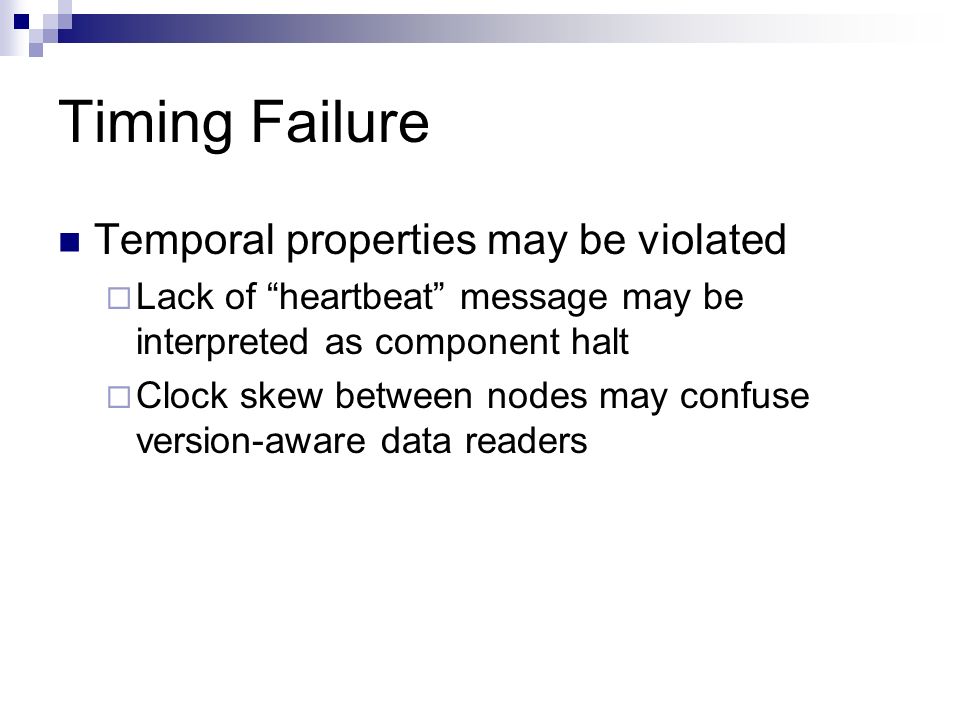 Timing Failure

Temporal properties may be violated

Lack of “heartbeat” message may be interpreted as component halt

Clock skew between nodes may confuse version-aware data readers